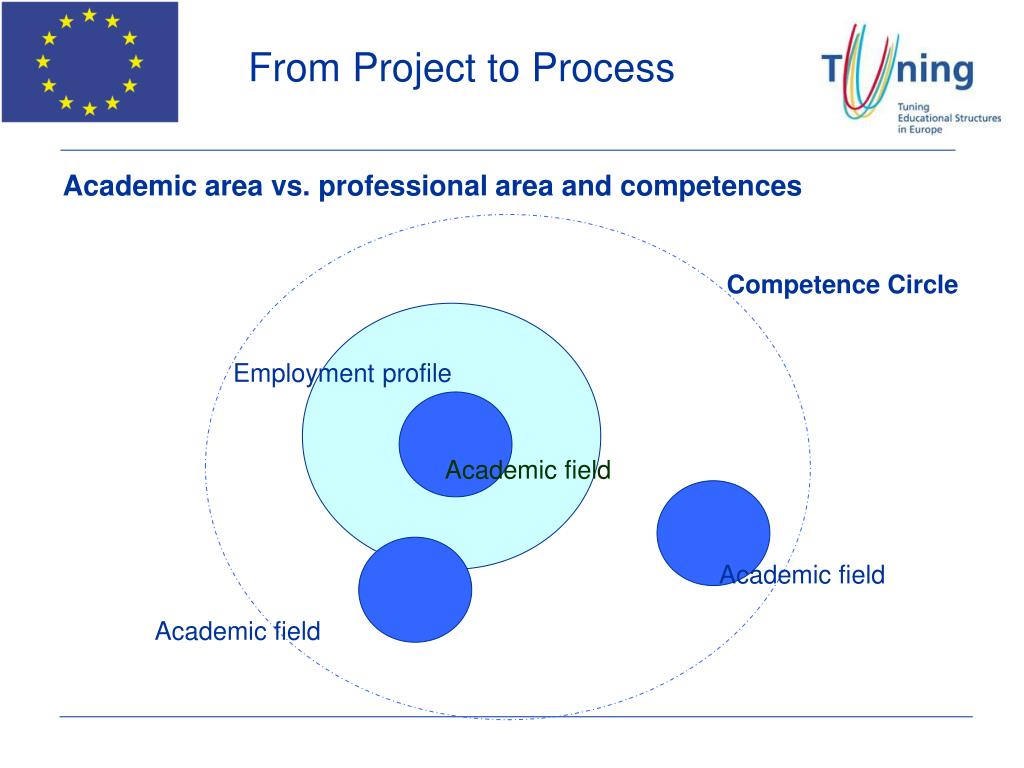 From Project to Process

Tuning

Tuning Educational Structures in Europe

Academic area vs. professional area and competences

Competence Circle

Employment profile

Academic field

Academic field

Academic field